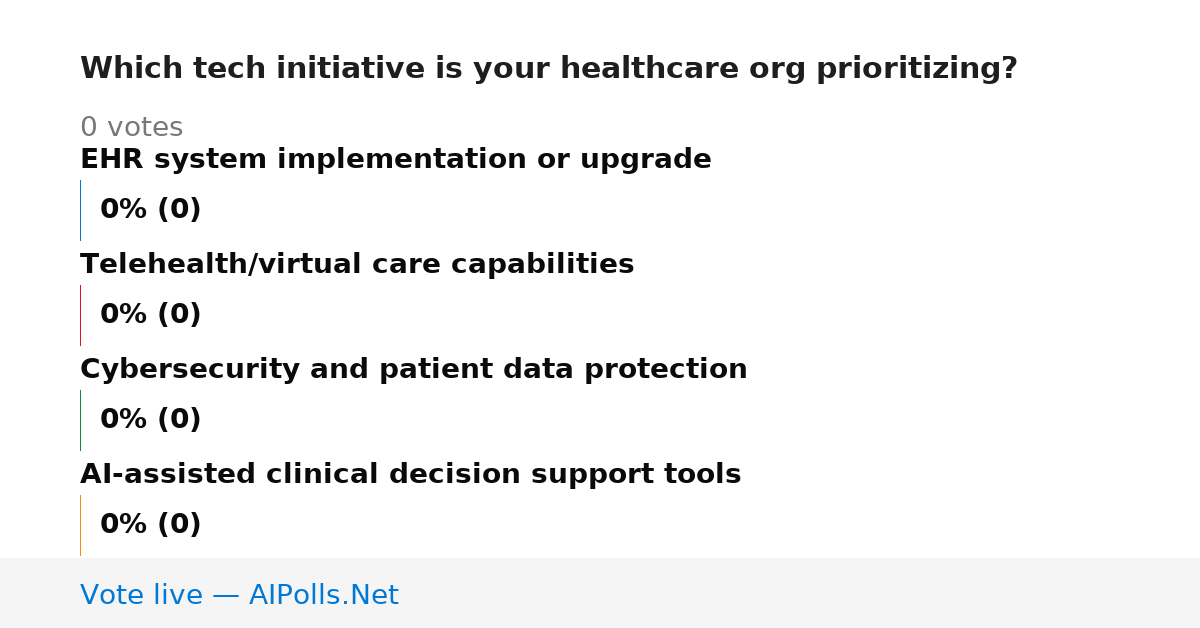 Which tech initiative is your healthcare org prioritizing?

0 votes

EHR system implementation or upgrade

0% (0)

Telehealth/virtual care capabilities

0% (0)

Cybersecurity and patient data protection

0% (0)

AI-assisted clinical decision support tools

0% (0)

Vote live — AIPolls.Net